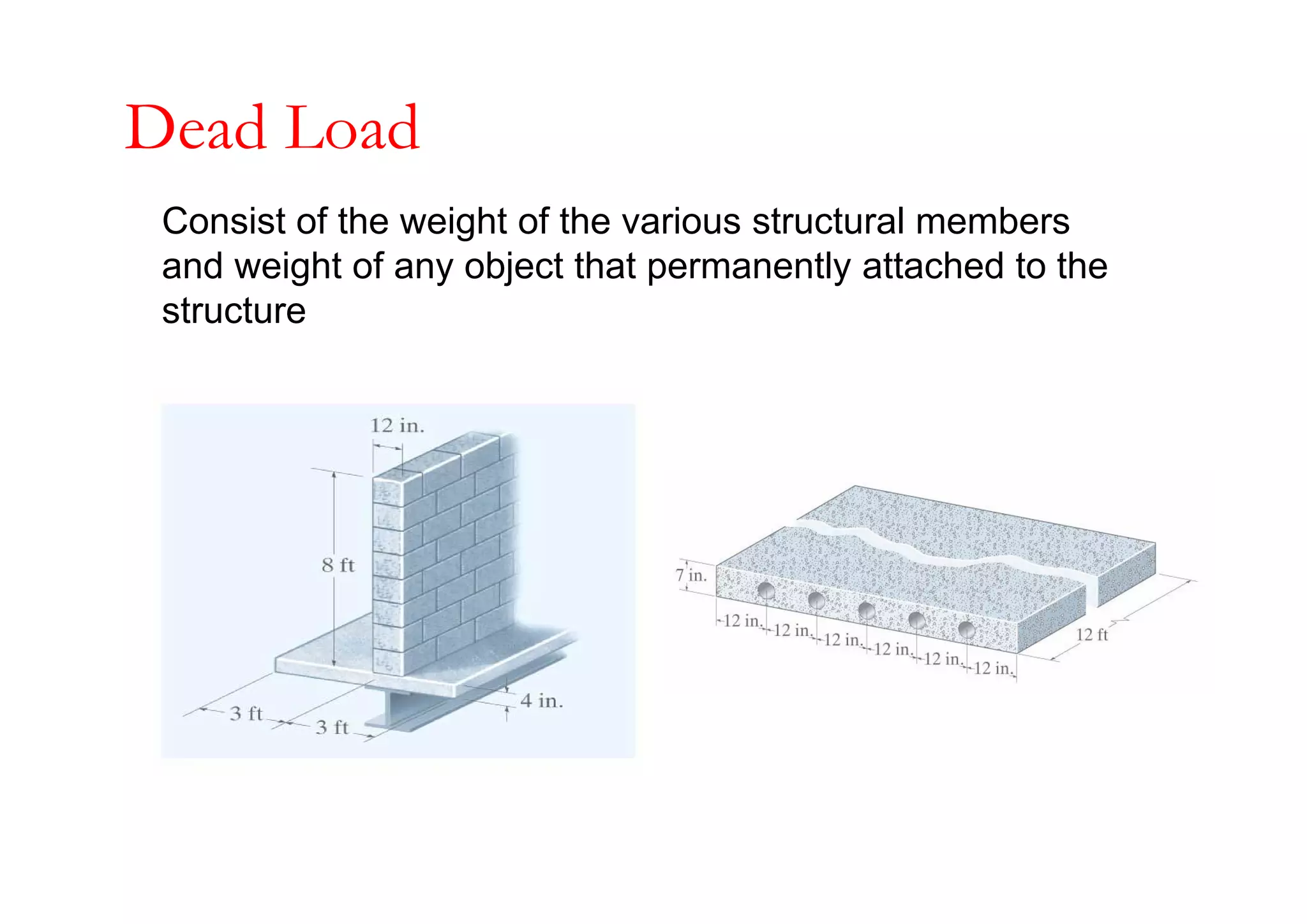 Dead Load

Consist of the weight of the various structural members and weight of any object that permanently attached to the structure

12 in.
8 ft
3 ft
3 ft
4 in.

7 in.
12 in.
12 in.
12 in.
12 in.
12 in.
12 in.
12 ft